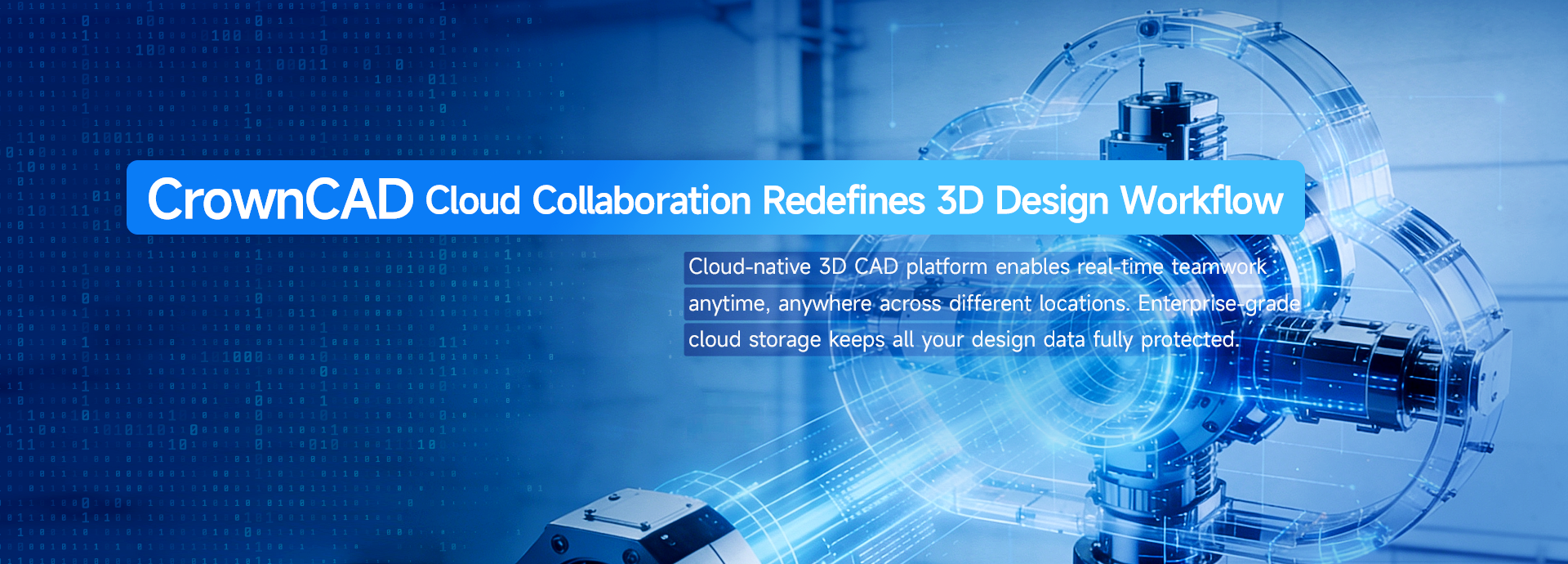 CrownCAD Cloud Collaboration Redefines 3D Design Workflow

Cloud-native 3D CAD platform enables real-time teamwork anytime, anywhere across different locations. Enterprise-grade cloud storage keeps all your design data fully protected.